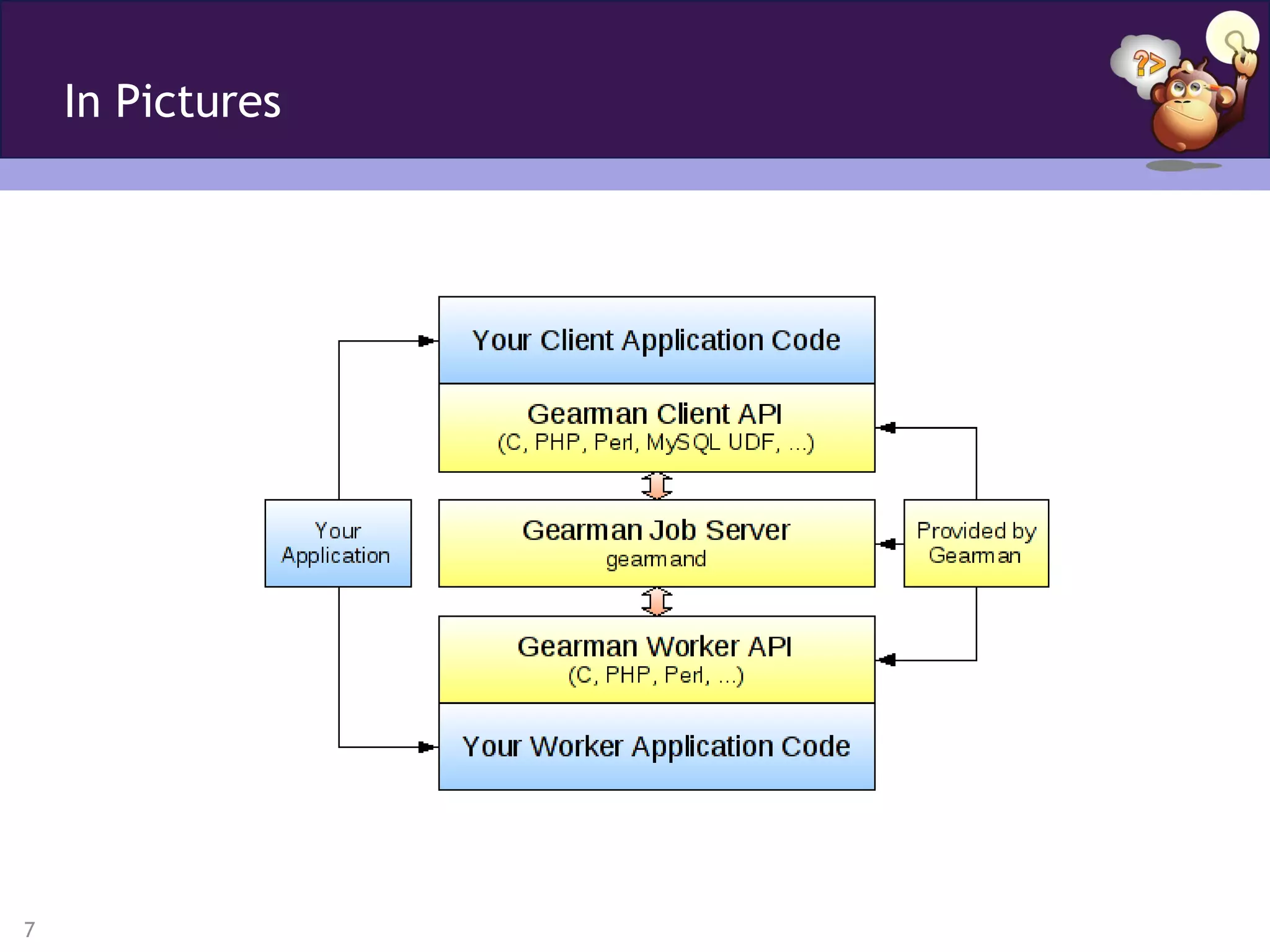 In Pictures

?>

Your Client Application Code

Gearman Client API
(C, PHP, Perl, MySQL UDF, ...)

Your Application

Gearman Job Server
gearmand

Provided by Gearman

Gearman Worker API
(C, PHP, Perl, ...)

Your Worker Application Code

7